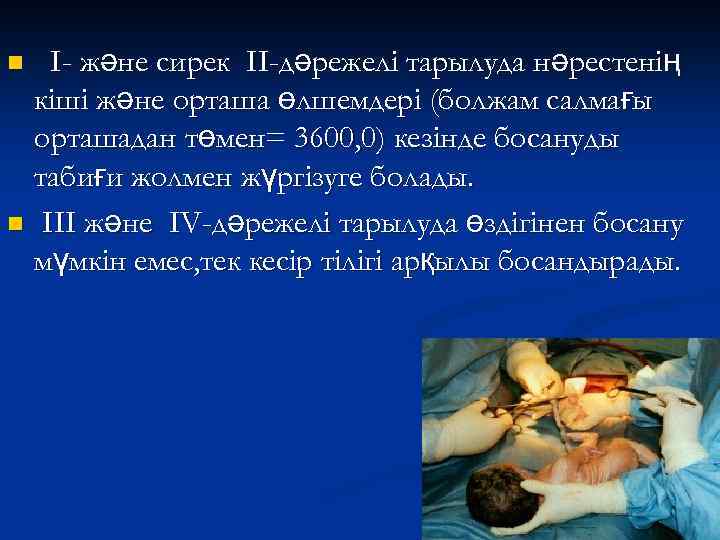 I- және сирек II-дәрежелі тарылуда нәрестенің кіші және орташа өлшемдері (болжам салмағы орташадан төмен= 3600,0) кезінде босануды табиғи жолмен жүргізуге болады.

III және IV-дәрежелі тарылуда өздігінен босану мүмкін емес,тек кесір тілігі арқылы босандырады.